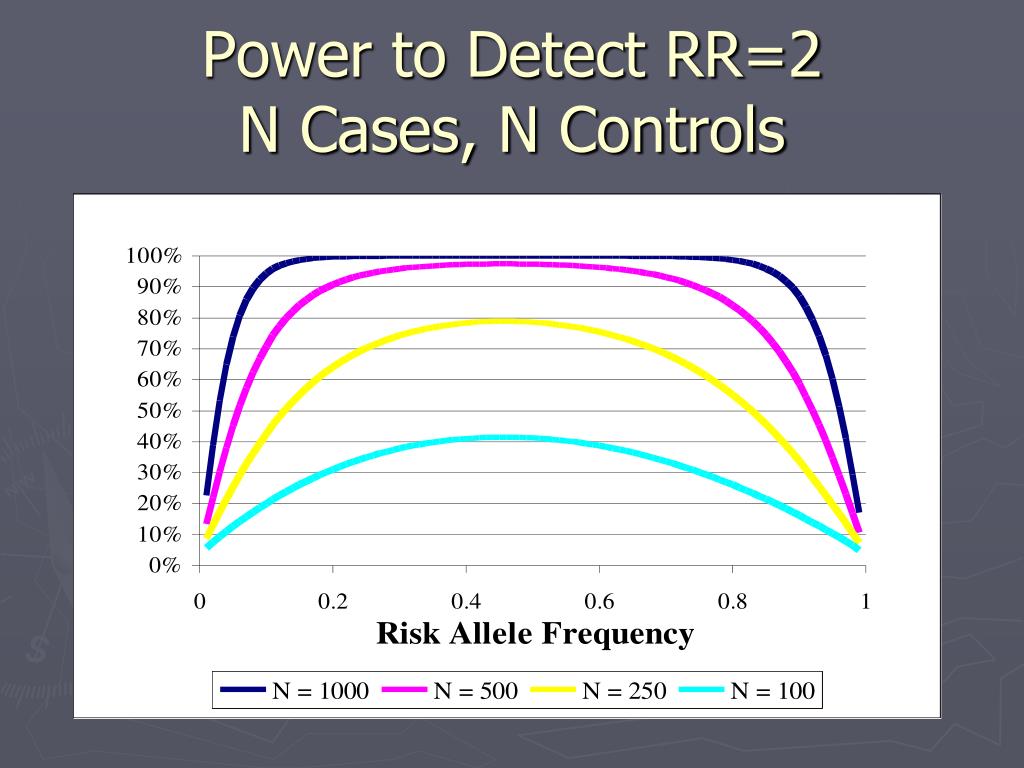 Power to Detect RR=2
N Cases, N Controls

100%
90%
80%
70%
60%
50%
40%
30%
20%
10%
0%

0
0.2
0.4
0.6
0.8
1

Risk Allele Frequency

N = 1000
N = 500
N = 250
N = 100